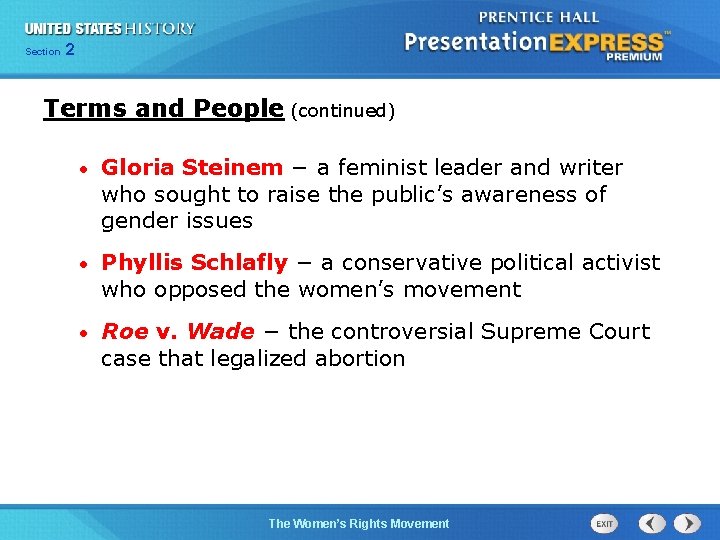 UNITED STATES HISTORY
Section 2

PRENTICE HALL
PresentationEXPRESS™
PREMIUM

Terms and People (continued)

• Gloria Steinem – a feminist leader and writer who sought to raise the public's awareness of gender issues

• Phyllis Schlafly – a conservative political activist who opposed the women's movement

• Roe v. Wade – the controversial Supreme Court case that legalized abortion

The Women's Rights Movement

EXIT